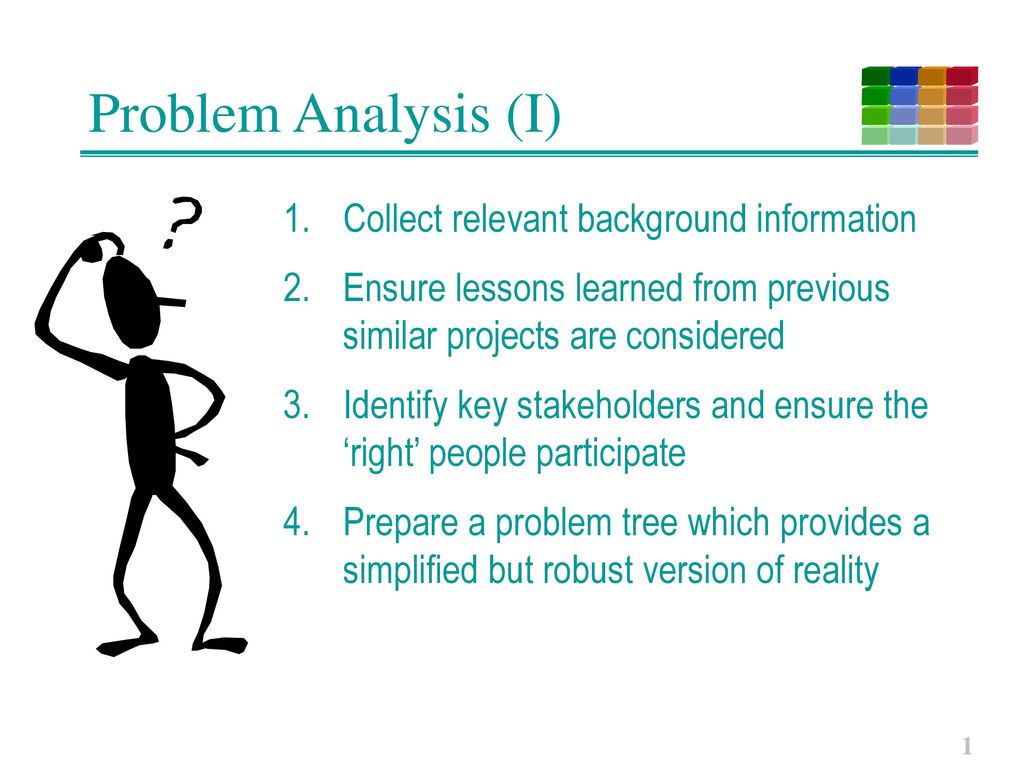 Problem Analysis (I)

?

1. Collect relevant background information

2. Ensure lessons learned from previous similar projects are considered

3. Identify key stakeholders and ensure the ‘right’ people participate

4. Prepare a problem tree which provides a simplified but robust version of reality

1